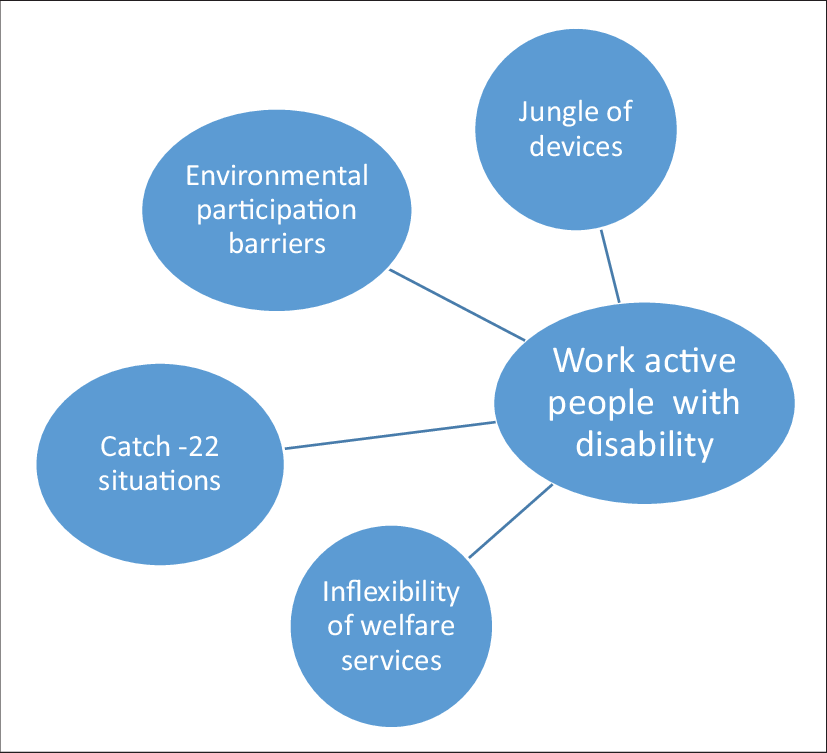 Jungle of devices

Environmental participation barriers

Work active people with disability

Catch -22 situations

Inflexibility of welfare services